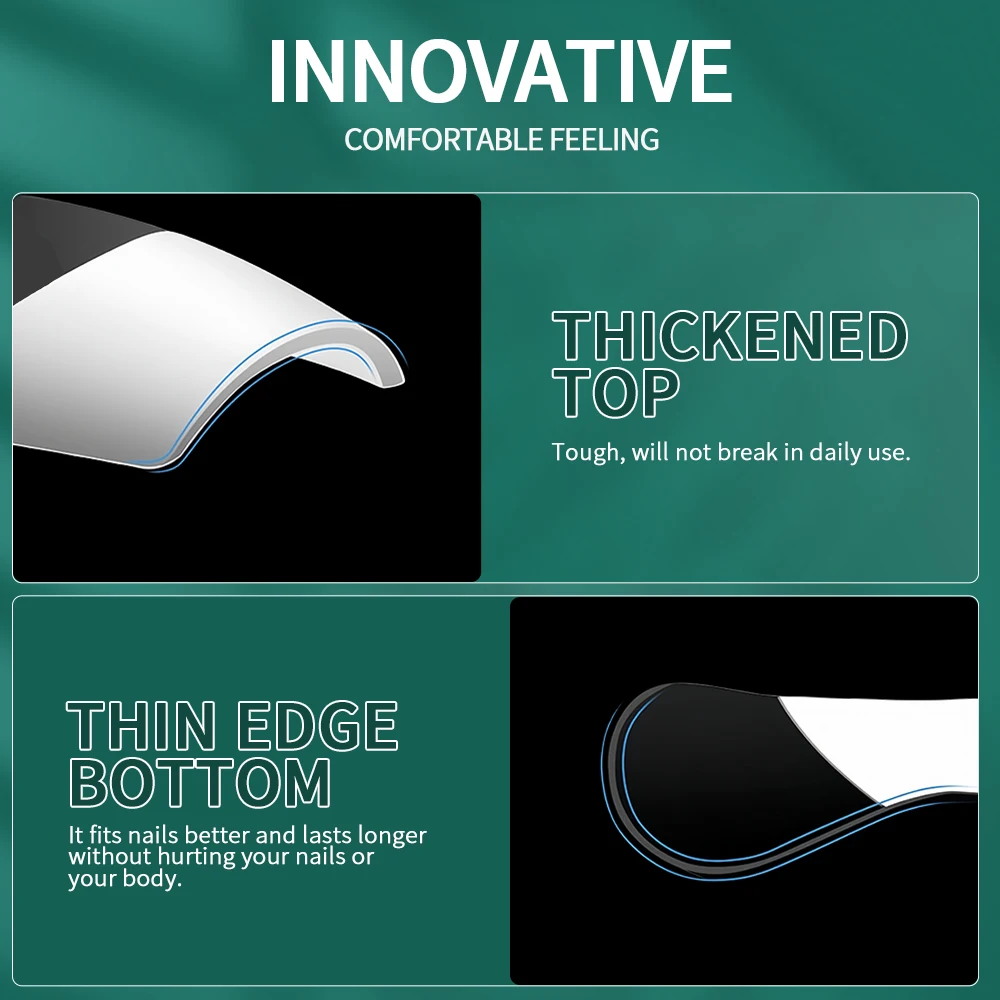 INNOVATIVE
COMFORTABLE FEELING

THICKENED TOP
Tough, will not break in daily use.

THIN EDGE BOTTOM
It fits nails better and lasts longer without hurting your nails or your body.